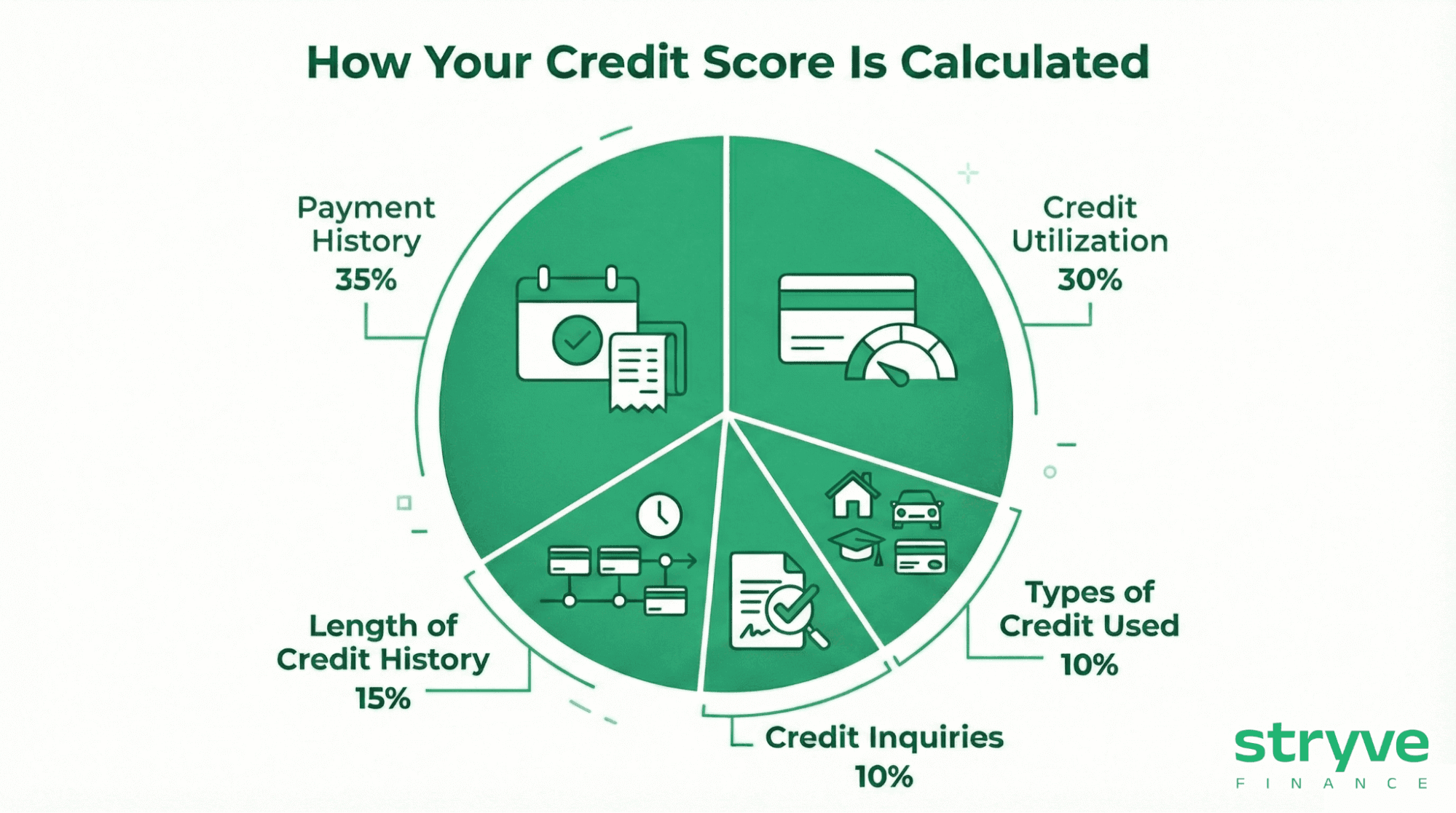 How Your Credit Score Is Calculated

Payment History 35%

Credit Utilization 30%

Length of Credit History 15%

Types of Credit Used 10%

Credit Inquiries 10%

stryve
FINANCE